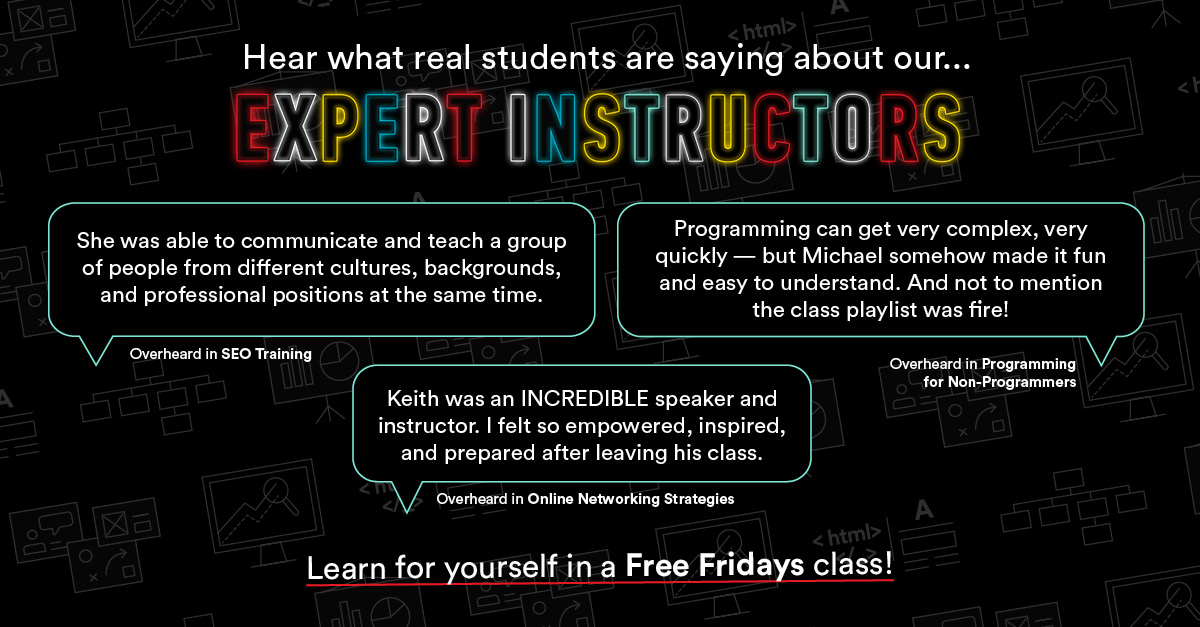 Hear what real students are saying about our...

EXPERT INSTRUCTORS

She was able to communicate and teach a group of people from different cultures, backgrounds, and professional positions at the same time.

Overheard in SEO Training

Programming can get very complex, very quickly — but Michael somehow made it fun and easy to understand. And not to mention the class playlist was fire!

Overheard in Programming for Non-Programmers

Keith was an INCREDIBLE speaker and instructor. I felt so empowered, inspired, and prepared after leaving his class.

Overheard in Online Networking Strategies

Learn for yourself in a Free Fridays class!